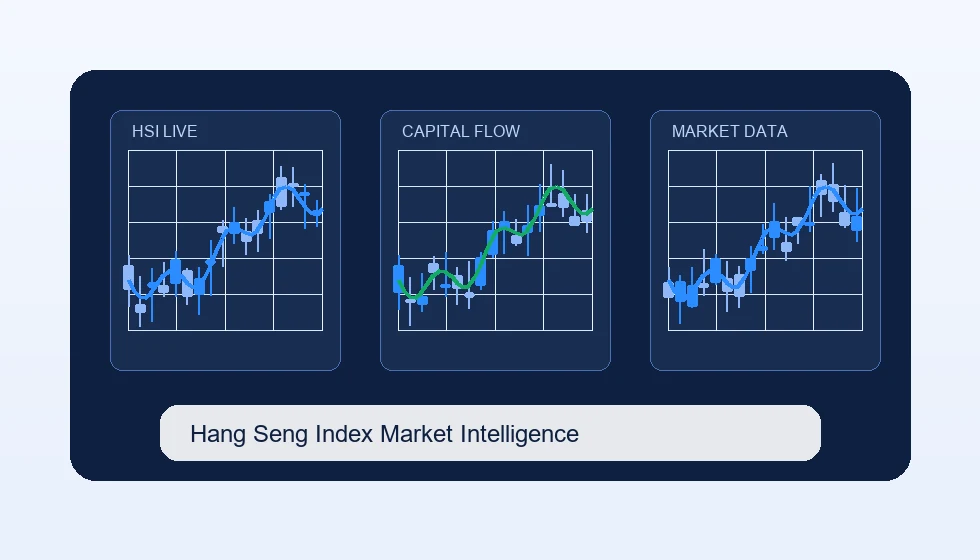 HSI LIVE

CAPITAL FLOW

MARKET DATA

Hang Seng Index Market Intelligence